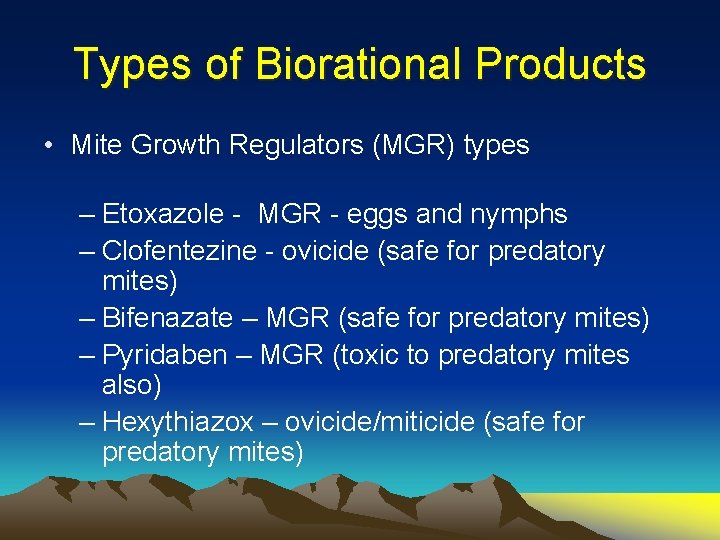 Types of Biorational Products

• Mite Growth Regulators (MGR) types

– Etoxazole - MGR - eggs and nymphs
– Clofentezine - ovicide (safe for predatory mites)
– Bifenazate – MGR (safe for predatory mites)
– Pyridaben – MGR (toxic to predatory mites also)
– Hexythiazox – ovicide/miticide (safe for predatory mites)